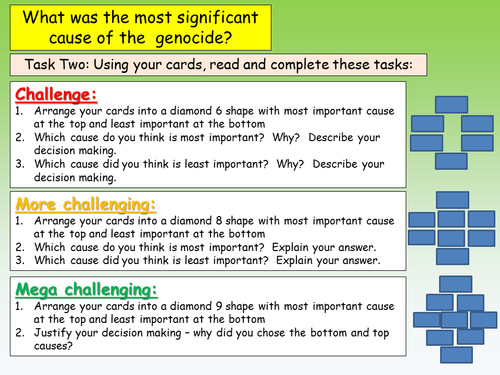 What was the most significant cause of the genocide?

Task Two: Using your cards, read and complete these tasks:

Challenge:
1. Arrange your cards into a diamond 6 shape with most important cause at the top and least important at the bottom
2. Which cause do you think is most important? Why? Describe your decision making.
3. Which cause did you think is least important? Why? Describe your decision making.

More challenging:
1. Arrange your cards into a diamond 8 shape with most important cause at the top and least important at the bottom
2. Which cause do you think is most important? Explain your answer.
3. Which cause did you think is least important? Explain your answer.

Mega challenging:
1. Arrange your cards into a diamond 9 shape with most important cause at the top and least important at the bottom
2. Justify your decision making – why did you chose the bottom and top causes?